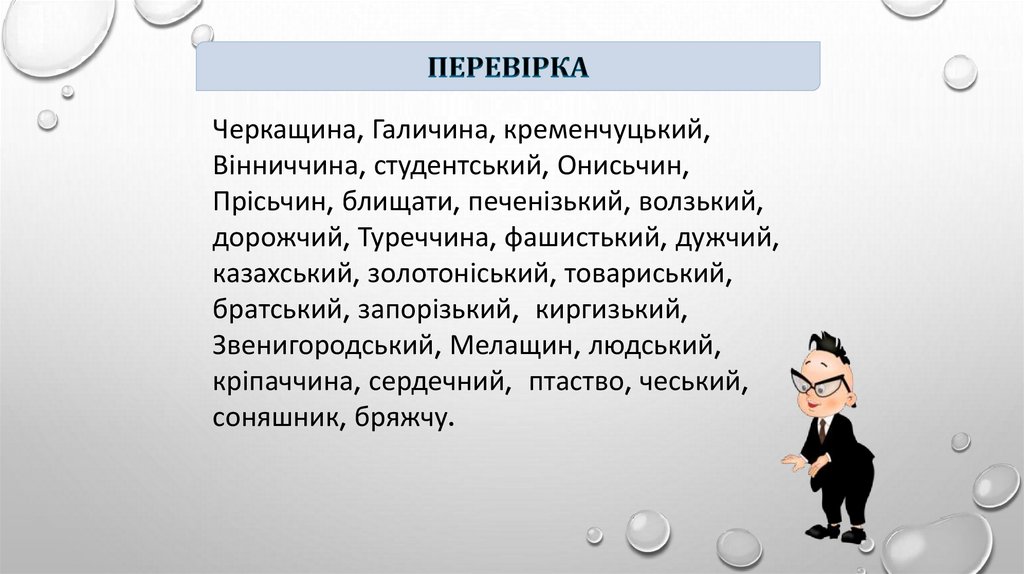 ПЕРЕВІРКА

Черкащина, Галичина, кременчуцький, Вінниччина, студентський, Онисьчин, Прісьчин, блищати, печенізький, волзький, дорожчий, Туреччина, фашистський, дужчий, казахський, золотоніський, товариський, братський, запорізький, киргизький, Звенигородський, Мелащин, людський, кріпаччина, сердечний, птаство, чеський, соняшник, бряжчу.